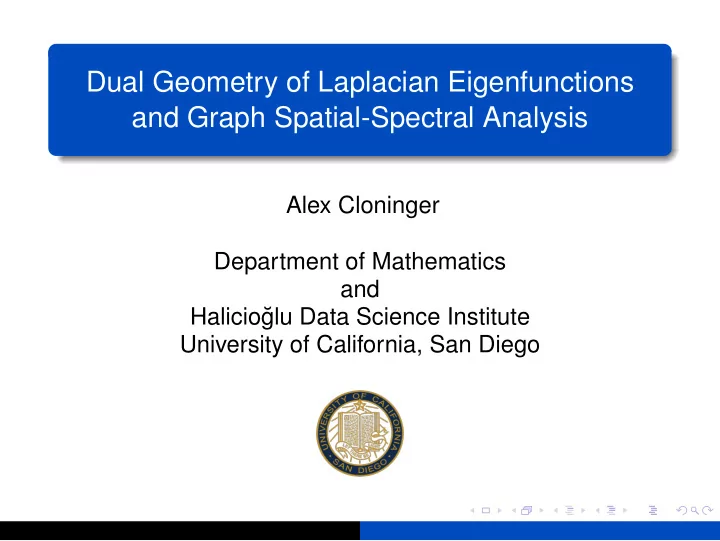 Dual Geometry of Laplacian Eigenfunctions and Graph Spatial-Spectral Analysis

Alex Cloninger

Department of Mathematics
and
Halicioğlu Data Science Institute
University of California, San Diego

UNIVERSITY OF CALIFORNIA
SAN DIEGO